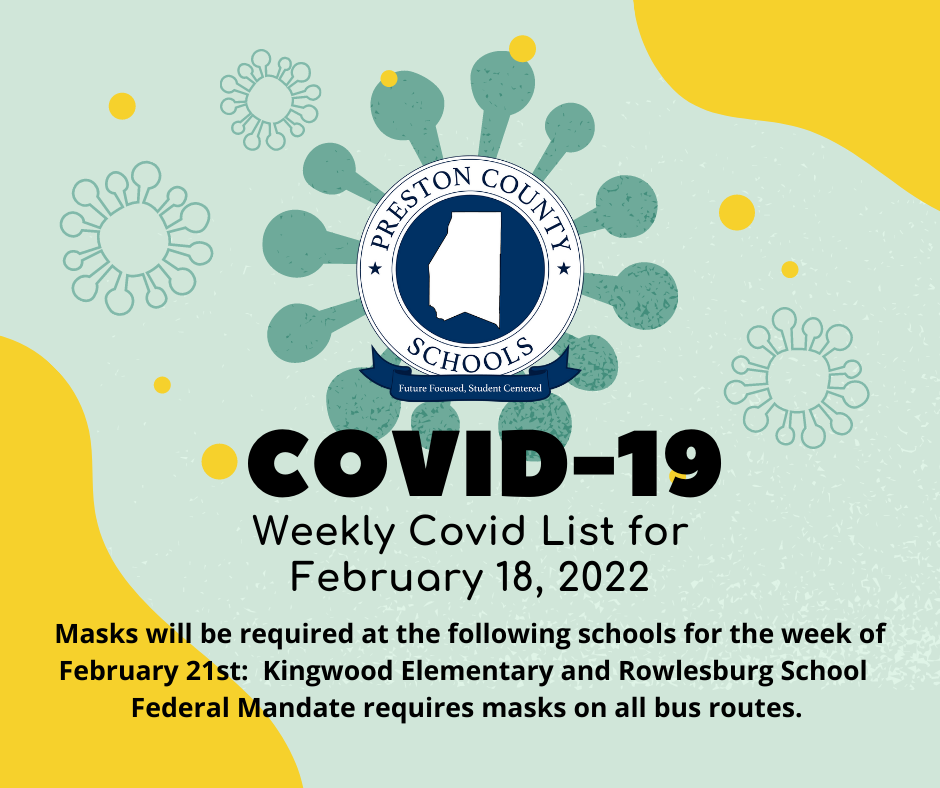 PRESTON COUNTY
SCHOOLS
Future Focused, Student Centered

COVID-19

Weekly Covid List for February 18, 2022

Masks will be required at the following schools for the week of February 21st: Kingwood Elementary and Rowlesburg School
Federal Mandate requires masks on all bus routes.